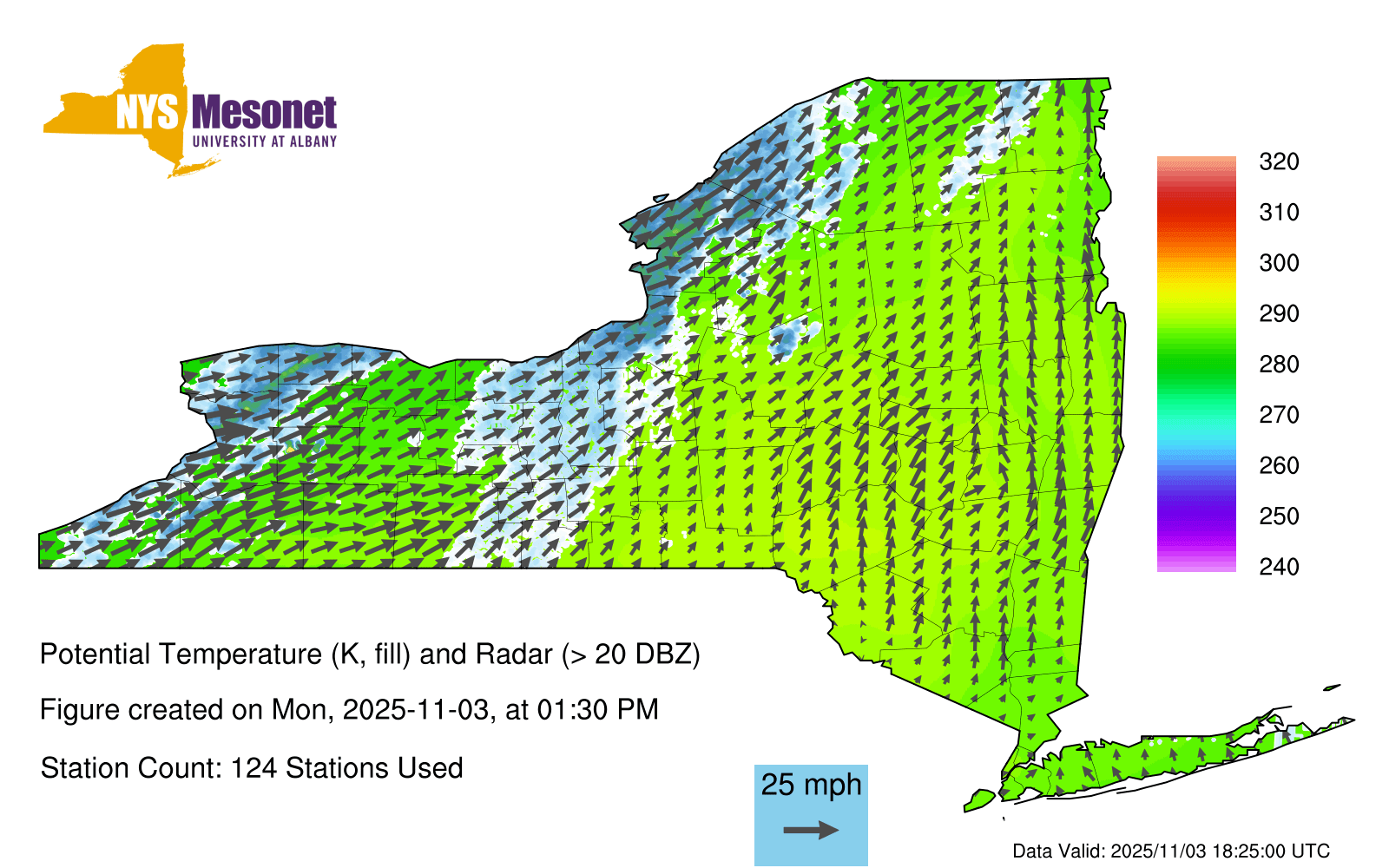 NYS Mesonet
UNIVERSITY AT ALBANY

320
310
300
290
280
270
260
250
240

Potential Temperature (K, fill) and Radar (> 20 DBZ)

Figure created on Mon, 2025-11-03, at 01:30 PM

Station Count: 124 Stations Used

25 mph

Data Valid: 2025/11/03 18:25:00 UTC